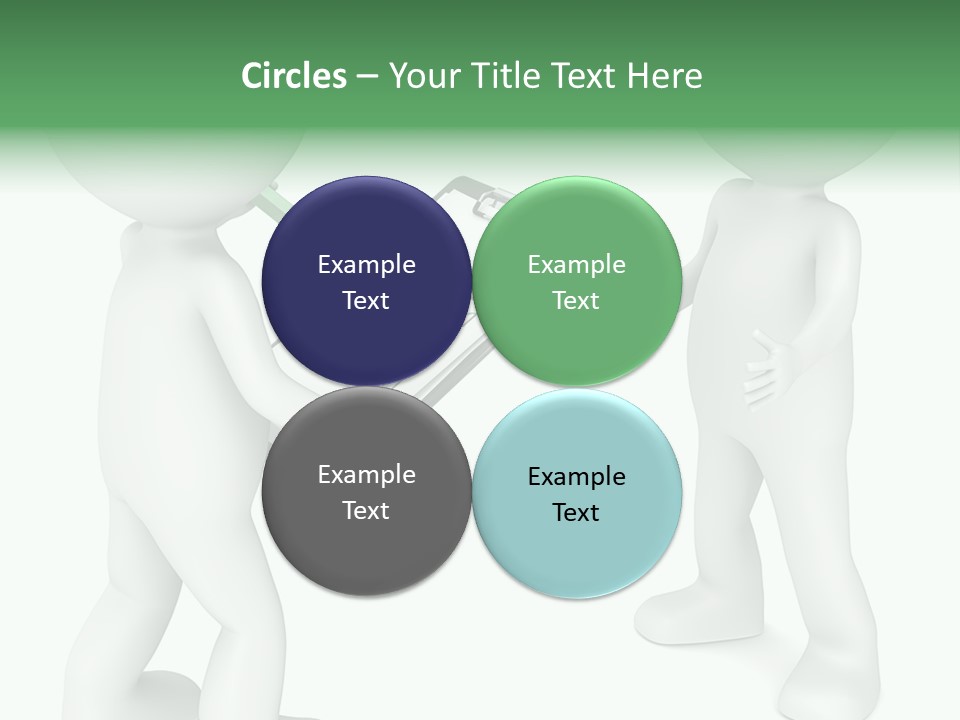 Circles – Your Title Text Here

Example Text

Example Text

Example Text

Example Text